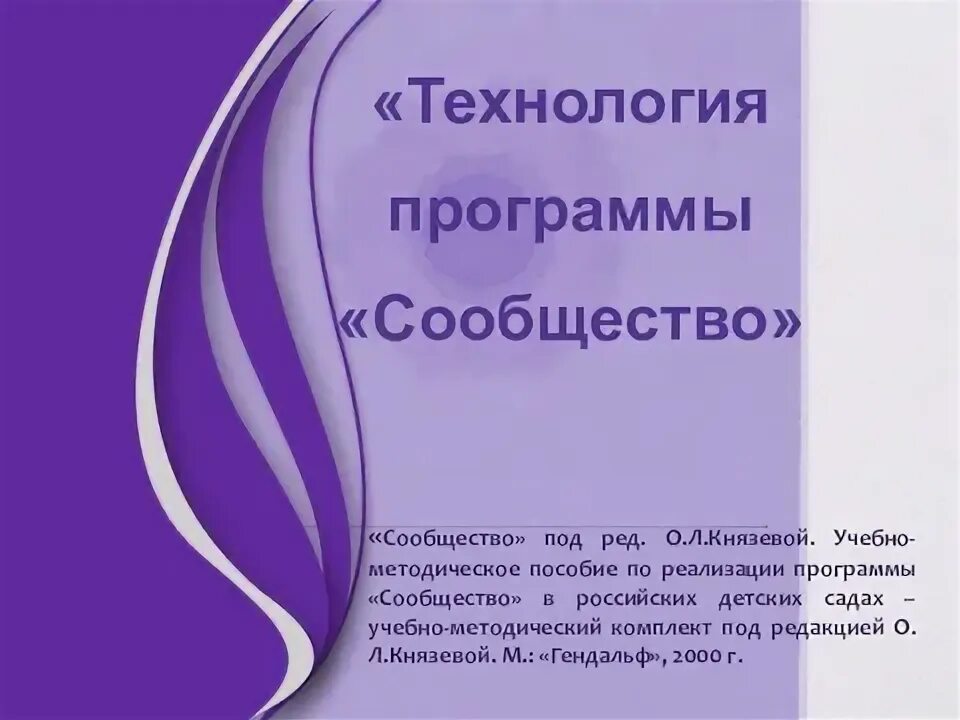 «Технология программы «Сообщество»

«Сообщество» под ред. О.Л.Князевой. Учебно-методическое пособие по реализации программы «Сообщество» в российских детских садах – учебно-методический комплект под редакцией О. Л.Князевой. М.: «Гендальф», 2000 г.